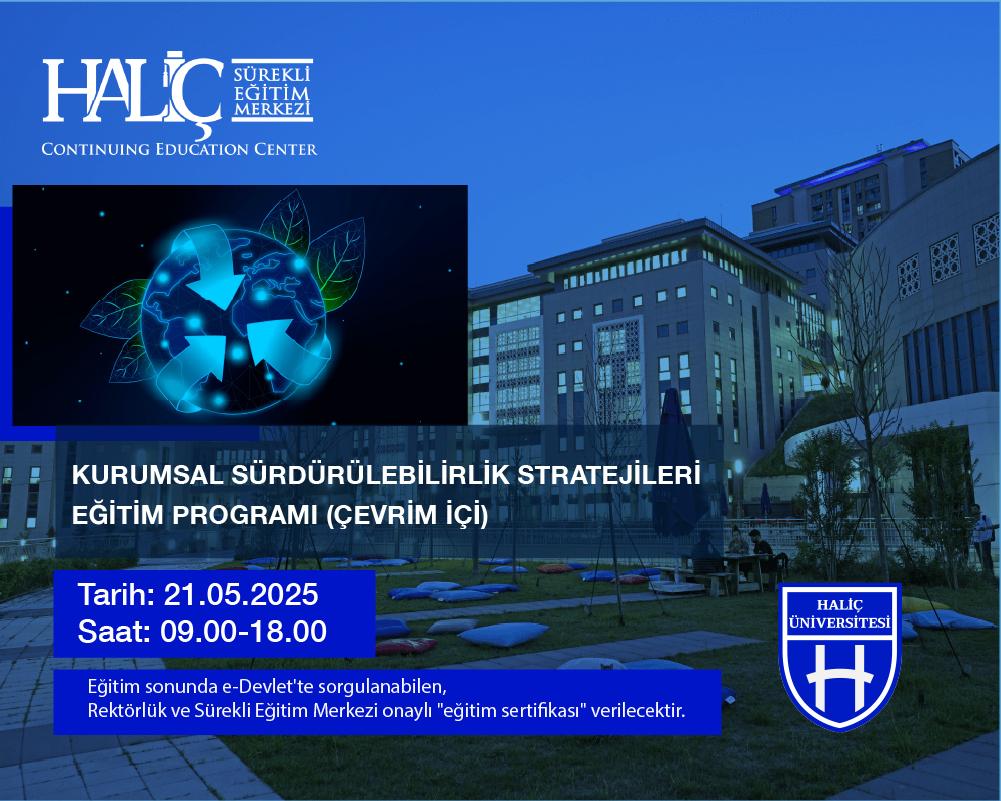 HALİÇ SÜREKLİ EĞİTİM MERKEZİ
CONTINUING EDUCATION CENTER

KURUMSAL SÜRDÜRÜLEBİLİRLİK STRATEJİLERİ EĞİTİM PROGRAMI (ÇEVRİM İÇİ)

Tarih: 21.05.2025
Saat: 09.00-18.00

Eğitim sonunda e-Devlet'te sorgulanabilen, Rektörlük ve Sürekli Eğitim Merkezi onaylı "eğitim sertifikası" verilecektir.

HALİÇ ÜNİVERSİTESİ
H